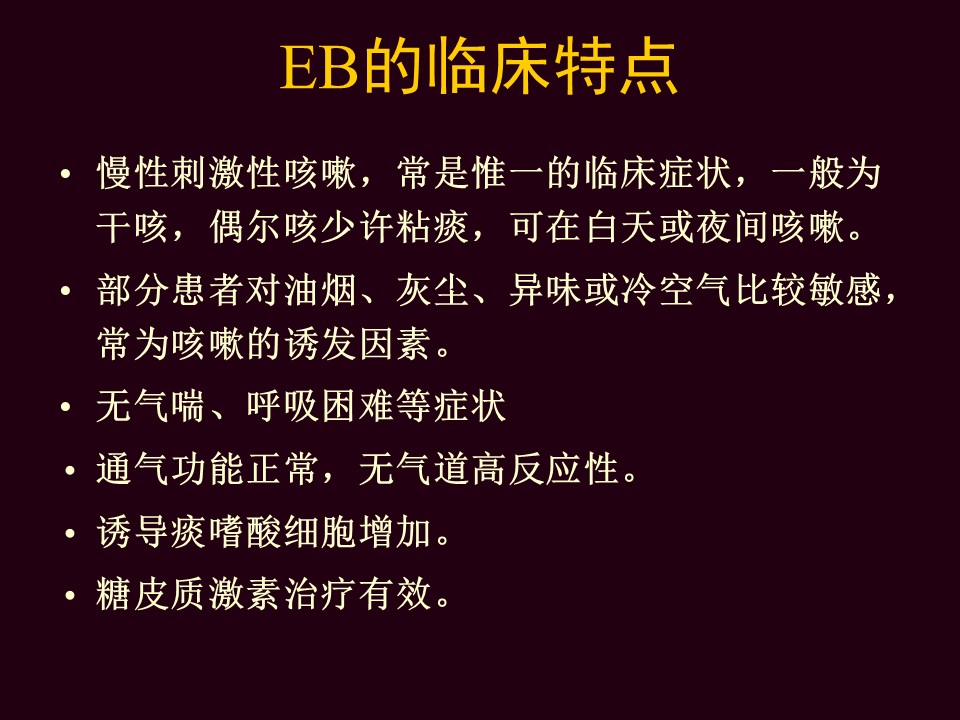 EB的临床特点

• 慢性刺激性咳嗽，常是惟一的临床症状，一般为干咳，偶尔咳少许粘痰，可在白天或夜间咳嗽。

• 部分患者对油烟、灰尘、异味或冷空气比较敏感，常为咳嗽的诱发因素。

• 无气喘、呼吸困难等症状

• 通气功能正常，无气道高反应性。

• 诱导痰嗜酸细胞增加。

• 糖皮质激素治疗有效。